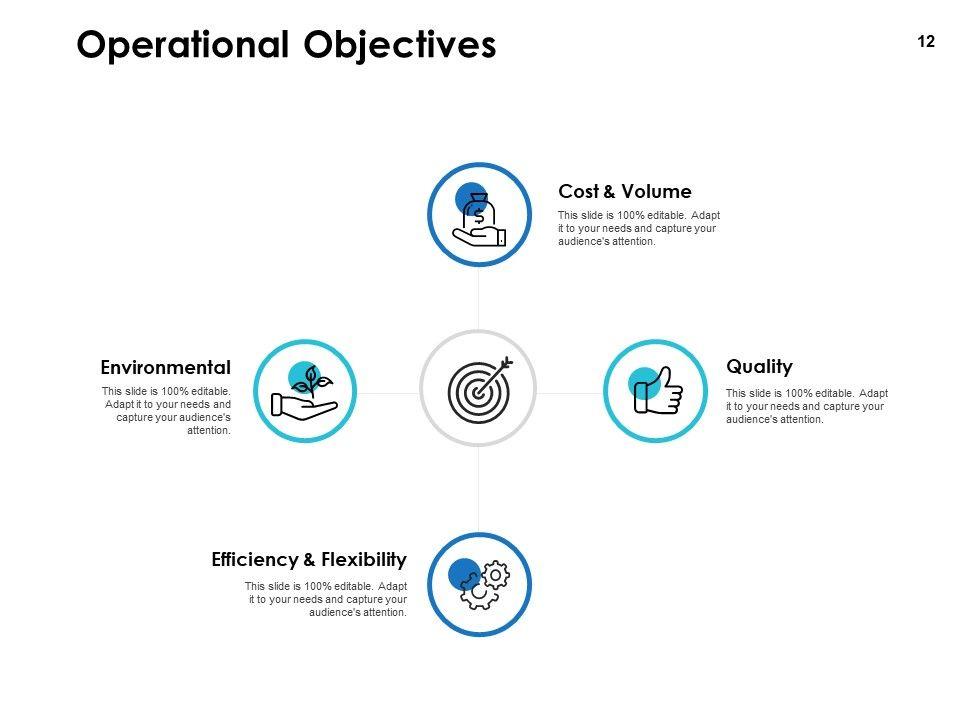 Operational Objectives

12

Cost & Volume

This slide is 100% editable. Adapt it to your needs and capture your audience's attention.

Environmental

This slide is 100% editable. Adapt it to your needs and capture your audience's attention.

Quality

This slide is 100% editable. Adapt it to your needs and capture your audience's attention.

Efficiency & Flexibility

This slide is 100% editable. Adapt it to your needs and capture your audience's attention.